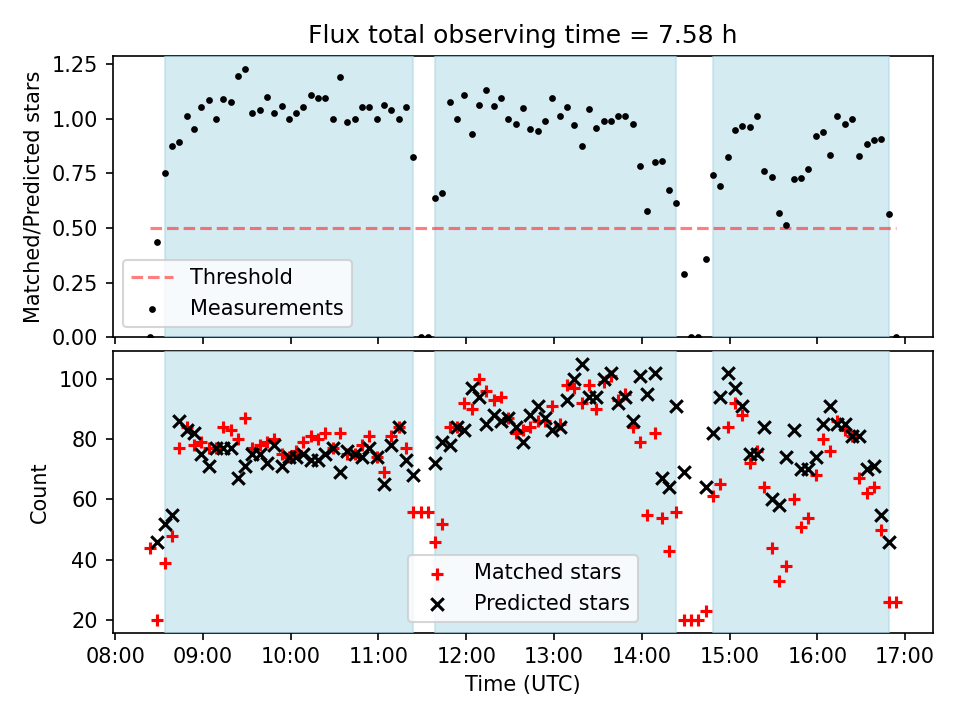 Flux total observing time = 7.58 h

Matched/Predicted stars

1.25
1.00
0.75
0.50
0.25
0.00

Threshold
Measurements

Count

100
80
60
40
20

Matched stars
Predicted stars

08:00 09:00 10:00 11:00 12:00 13:00 14:00 15:00 16:00 17:00
Time (UTC)